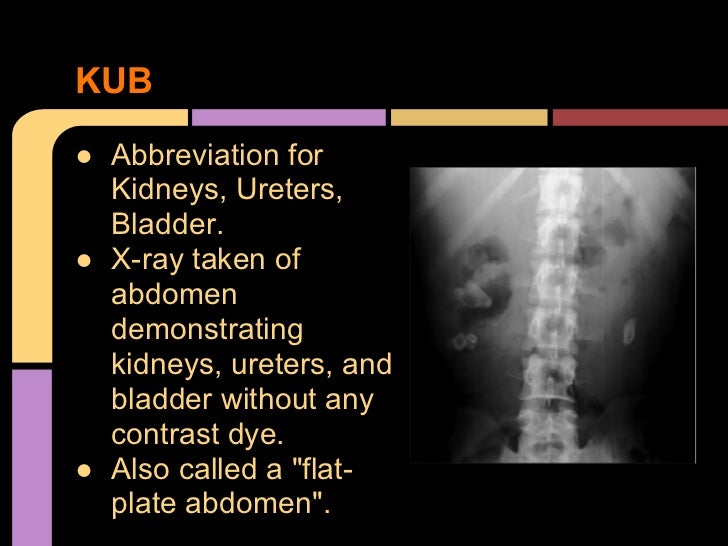 KUB

● Abbreviation for Kidneys, Ureters, Bladder.
● X-ray taken of abdomen demonstrating kidneys, ureters, and bladder without any contrast dye.
● Also called a "flat-plate abdomen".